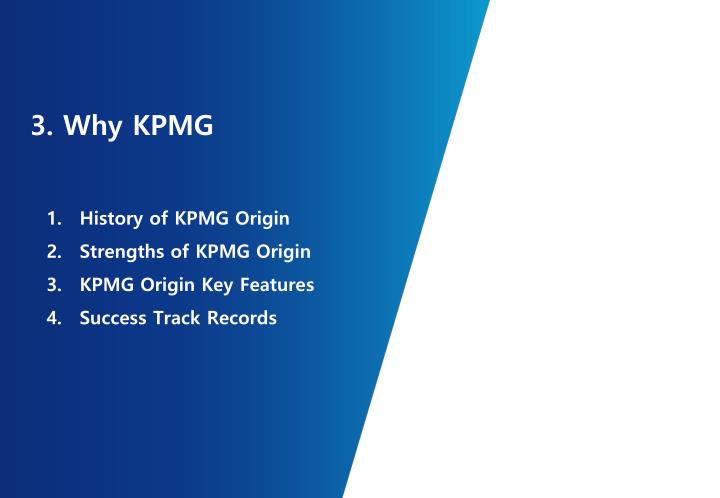 3. Why KPMG

1. History of KPMG Origin
2. Strengths of KPMG Origin
3. KPMG Origin Key Features
4. Success Track Records